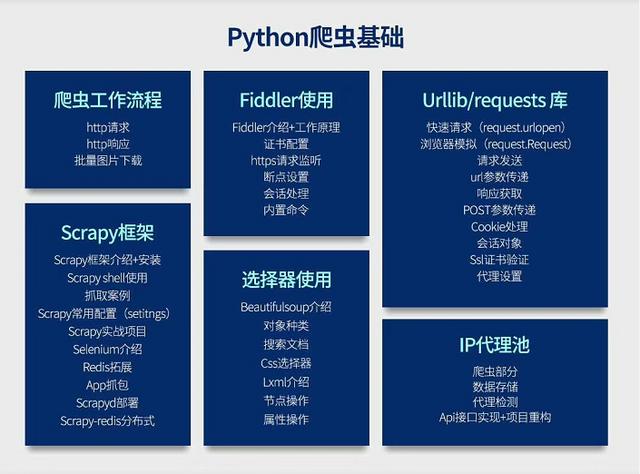 Python爬虫基础

爬虫工作流程
http请求
http响应
批量图片下载

Scrapy框架
Scrapy框架介绍+安装
Scrapy shell使用
抓取案例
Scrapy常用配置（setitngs）
Scrapy实战项目
Selenium介绍
Redis拓展
App抓包
Scrapyd部署
Scrapy-redis分布式

Fiddler使用
Fiddler介绍+工作原理
证书配置
https请求监听
断点设置
会话处理
内置命令

选择器使用
Beautifulsoup介绍
对象种类
搜索文档
Css选择器
Lxml介绍
节点操作
属性操作

Urllib/requests 库
快速请求（request.urlopen）
浏览器模拟（request.Request）
请求发送
url参数传递
响应获取
POST参数传递
Cookie处理
会话对象
Ssl证书验证
代理设置

IP代理池
爬虫部分
数据存储
代理检测
Api接口实现+项目重构